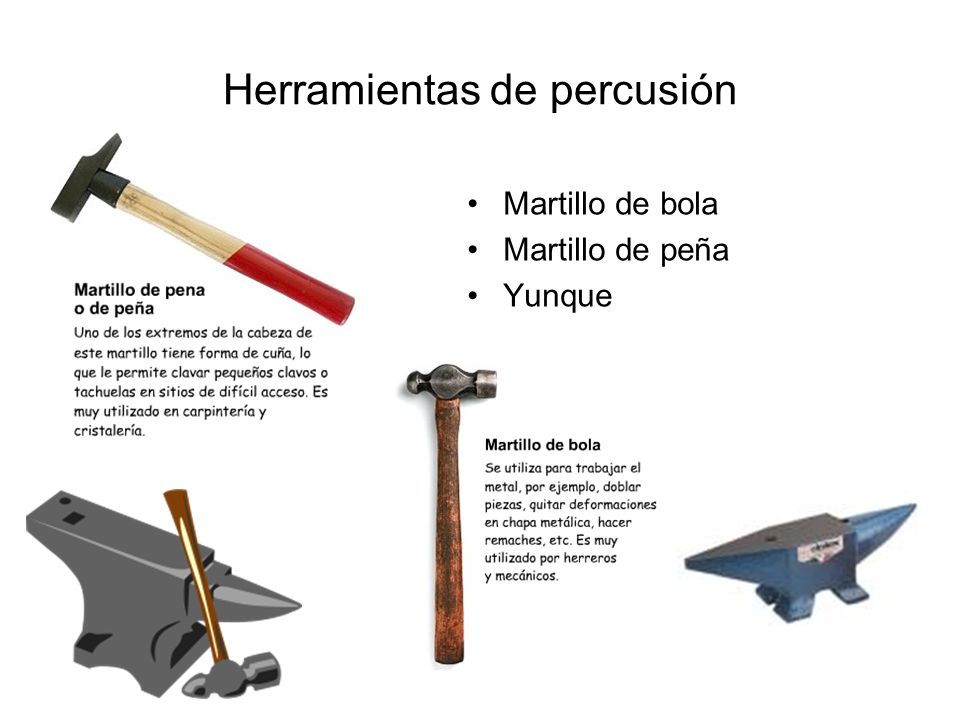 Herramientas de percusión

• Martillo de bola
• Martillo de peña
• Yunque

Martillo de pena o de peña
Uno de los extremos de la cabeza de este martillo tiene forma de cuña, lo que le permite clavar pequeños clavos o tachuelas en sitios de difícil acceso. Es muy utilizado en carpintería y cristalería.

Martillo de bola
Se utiliza para trabajar el metal, por ejemplo, doblar piezas, quitar deformaciones en chapa metálica, hacer remaches, etc. Es muy utilizado por herreros y mecánicos.